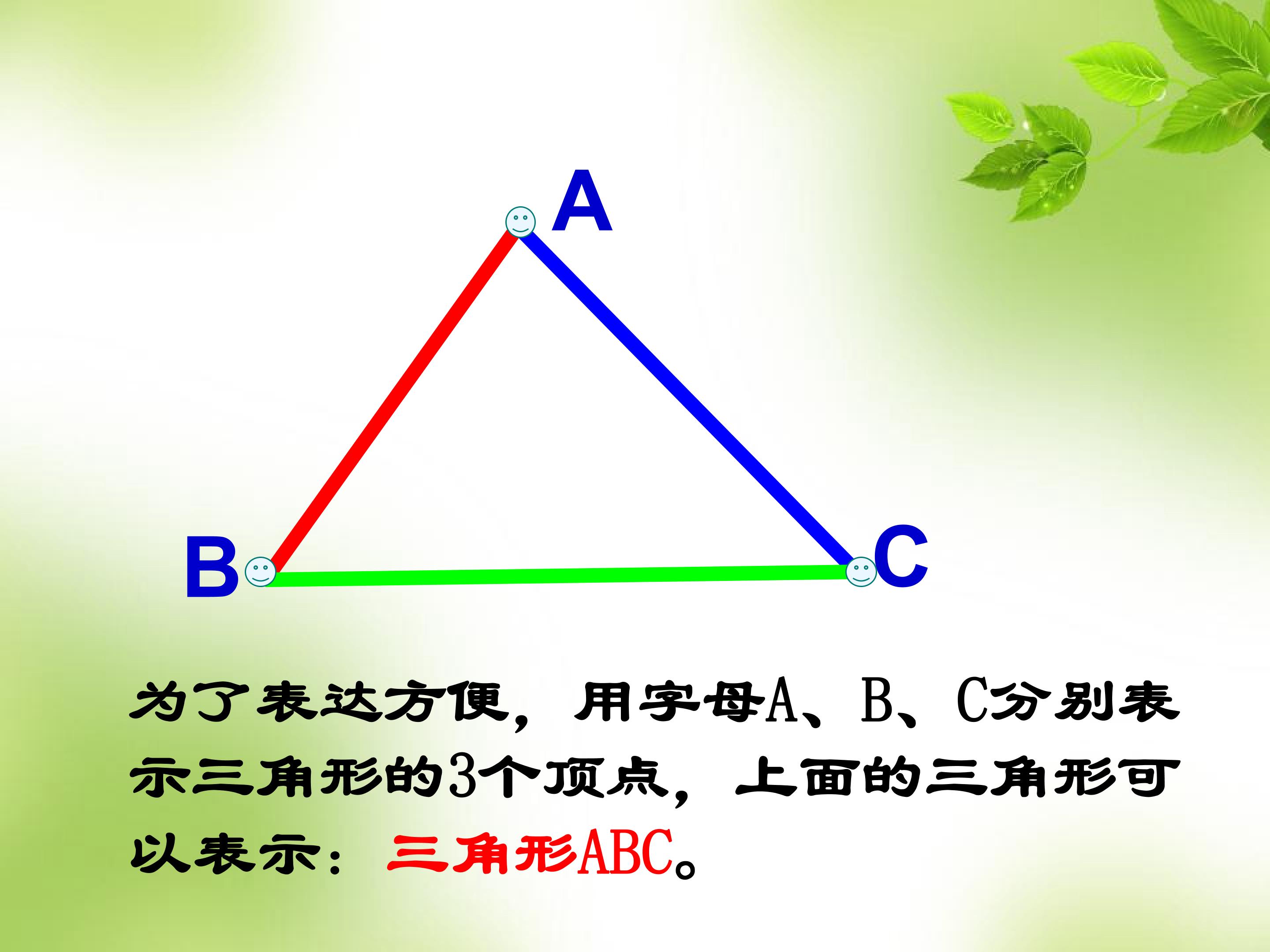 A

B

C

为了表达方便，用字母A、B、C分别表示三角形的3个顶点，上面的三角形可以表示：三角形ABC。